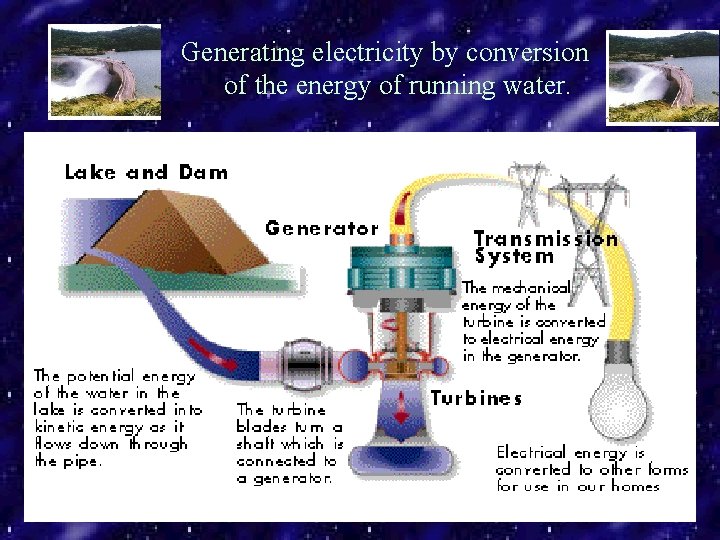 Generating electricity by conversion of the energy of running water.

Lake and Dam

Generator

Transmission System

The mechanical energy of the turbine is converted to electrical energy in the generator.

The potential energy of the water in the lake is converted into kinetic energy as it flows down through the pipe.

The turbine blades turn a shaft which is connected to a generator.

Turbines

Electrical energy is converted to other forms for use in our homes